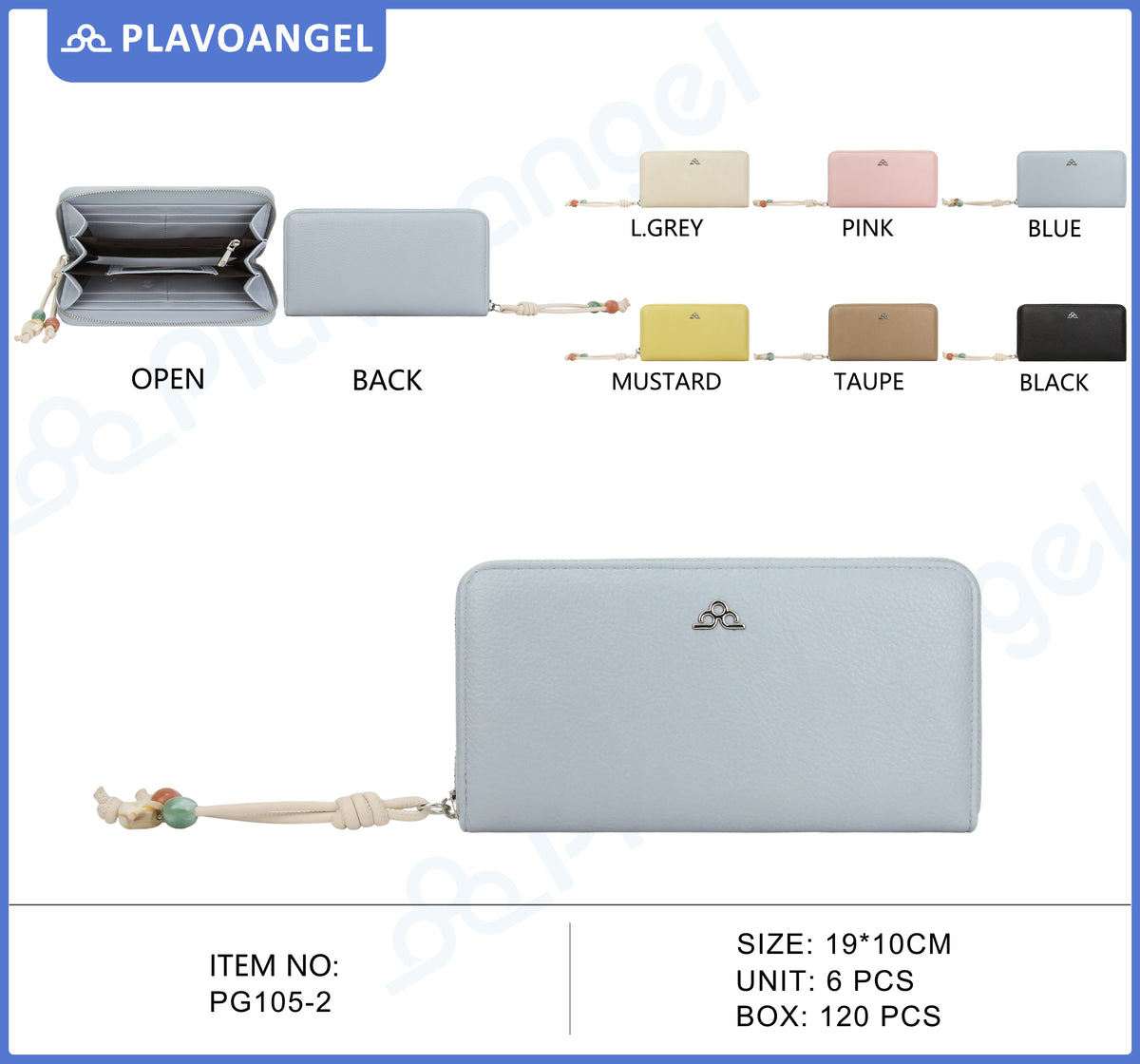 PLAVOANGEL

OPEN

BACK

L.GREY

PINK

BLUE

MUSTARD

TAUPE

BLACK

ITEM NO:
PG105-2

SIZE: 19*10CM
UNIT: 6 PCS
BOX: 120 PCS